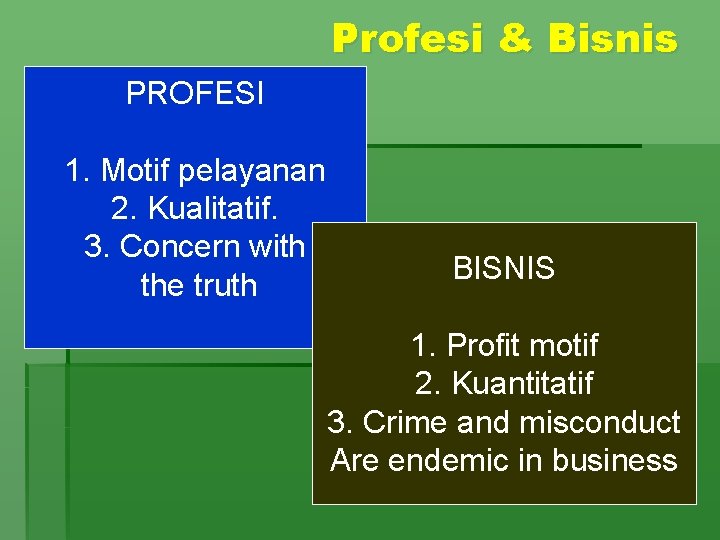 Profesi & Bisnis

PROFESI

1. Motif pelayanan
2. Kualitatif.
3. Concern with the truth

BISNIS

1. Profit motif
2. Kuantitatif
3. Crime and misconduct Are endemic in business